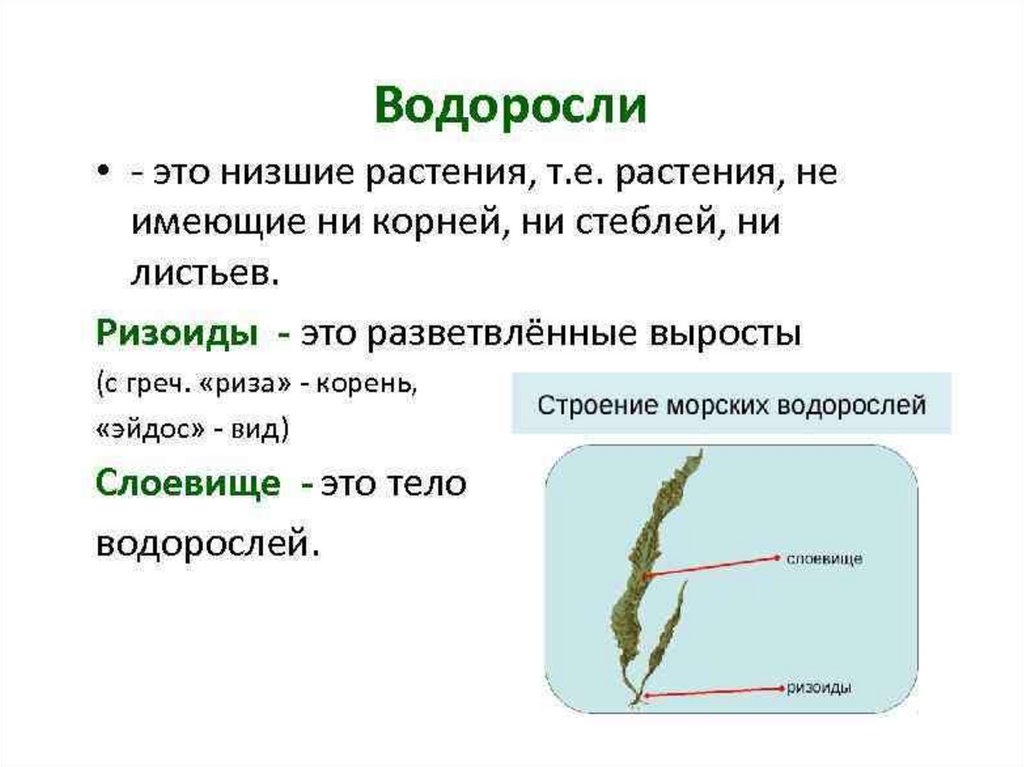 Водоросли

• - это низшие растения, т.е. растения, не имеющие ни корней, ни стеблей, ни листьев.

Ризоиды - это разветвлённые выросты

(с греч. «риза» - корень, «эйдос» - вид)

Слоевище - это тело водорослей.

Строение морских водорослей

слоевище

ризоиды